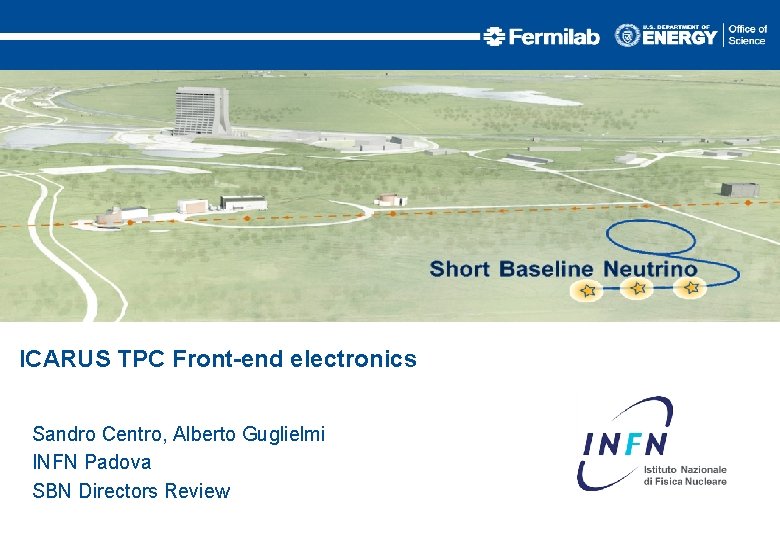 Fermilab U.S. DEPARTMENT OF ENERGY Office of Science

Short Baseline Neutrino

ICARUS TPC Front-end electronics

Sandro Centro, Alberto Guglielmi
INFN Padova
SBN Directors Review

INFN Istituto Nazionale di Fisica Nucleare